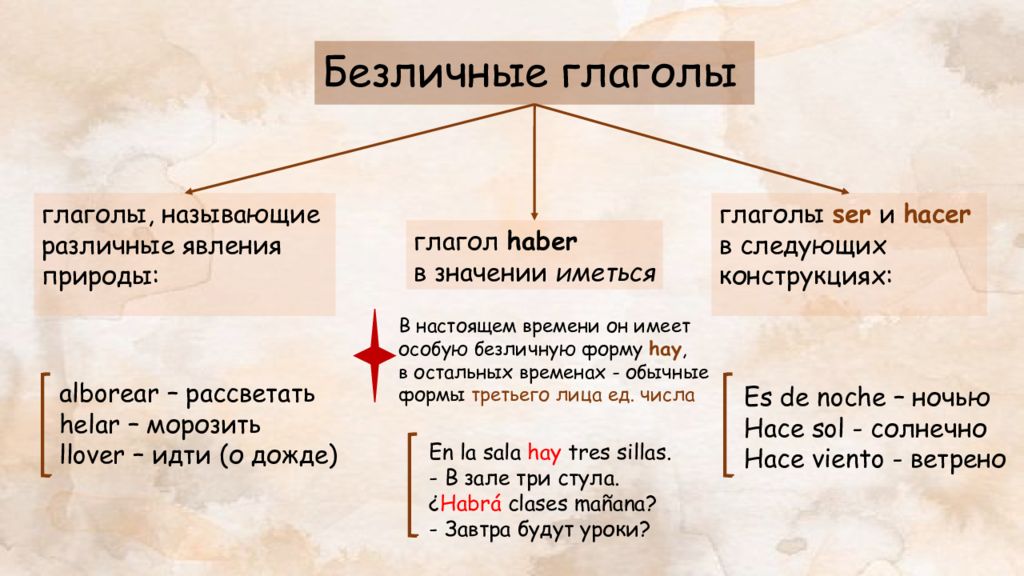 Безличные глаголы

глаголы, называющие различные явления природы:

alborear – рассветать
helar – морозить
llover – идти (о дожде)

глагол haber в значении иметься

В настоящем времени он имеет особую безличную форму hay, в остальных временах - обычные формы третьего лица ед. числа

En la sala hay tres sillas.
- В зале три стула.
¿Habrá clases mañana?
- Завтра будут уроки?

глаголы ser и hacer в следующих конструкциях:

Es de noche – ночью
Hace sol - солнечно
Hace viento - ветрено